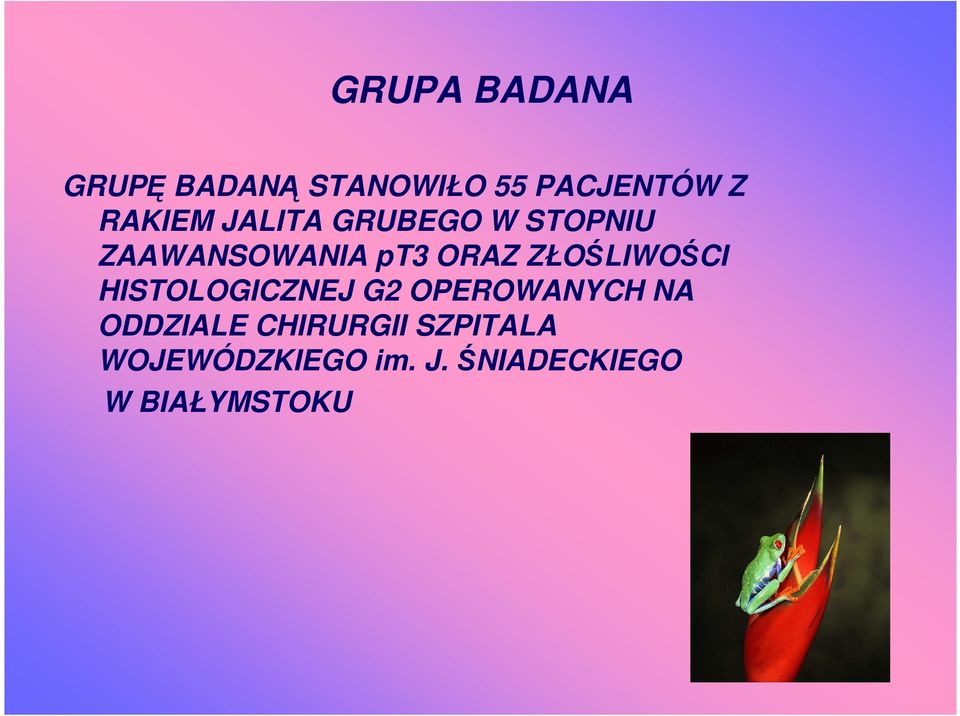 GRUPA BADANA

GRUPĘ BADANĄ STANOWIŁO 55 PACJENTÓW Z RAKIEM JALITA GRUBEGO W STOPNIU ZAAWANSOWANIA pT3 ORAZ ZŁOŚLIWOŚCI HISTOLOGICZNEJ G2 OPEROWANYCH NA ODDZIALE CHIRURGII SZPITALA WOJEWÓDZKIEGO im. J. ŚNIADECKIEGO W BIAŁYMSTOKU